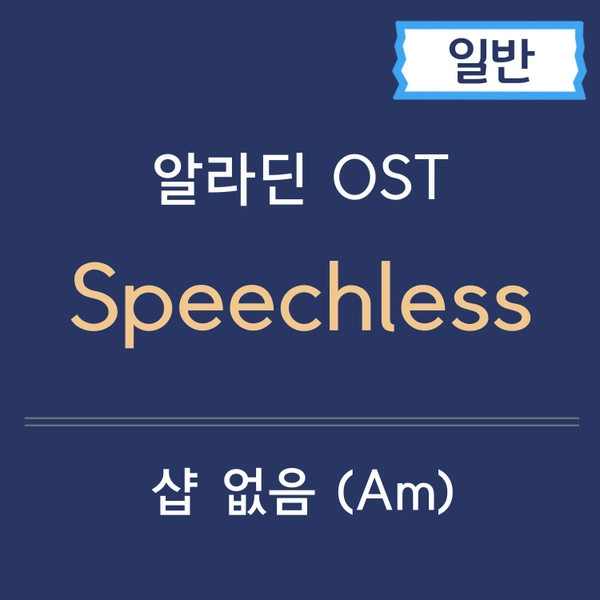 일반

알라딘 OST

Speechless

샵 없음 (Am)